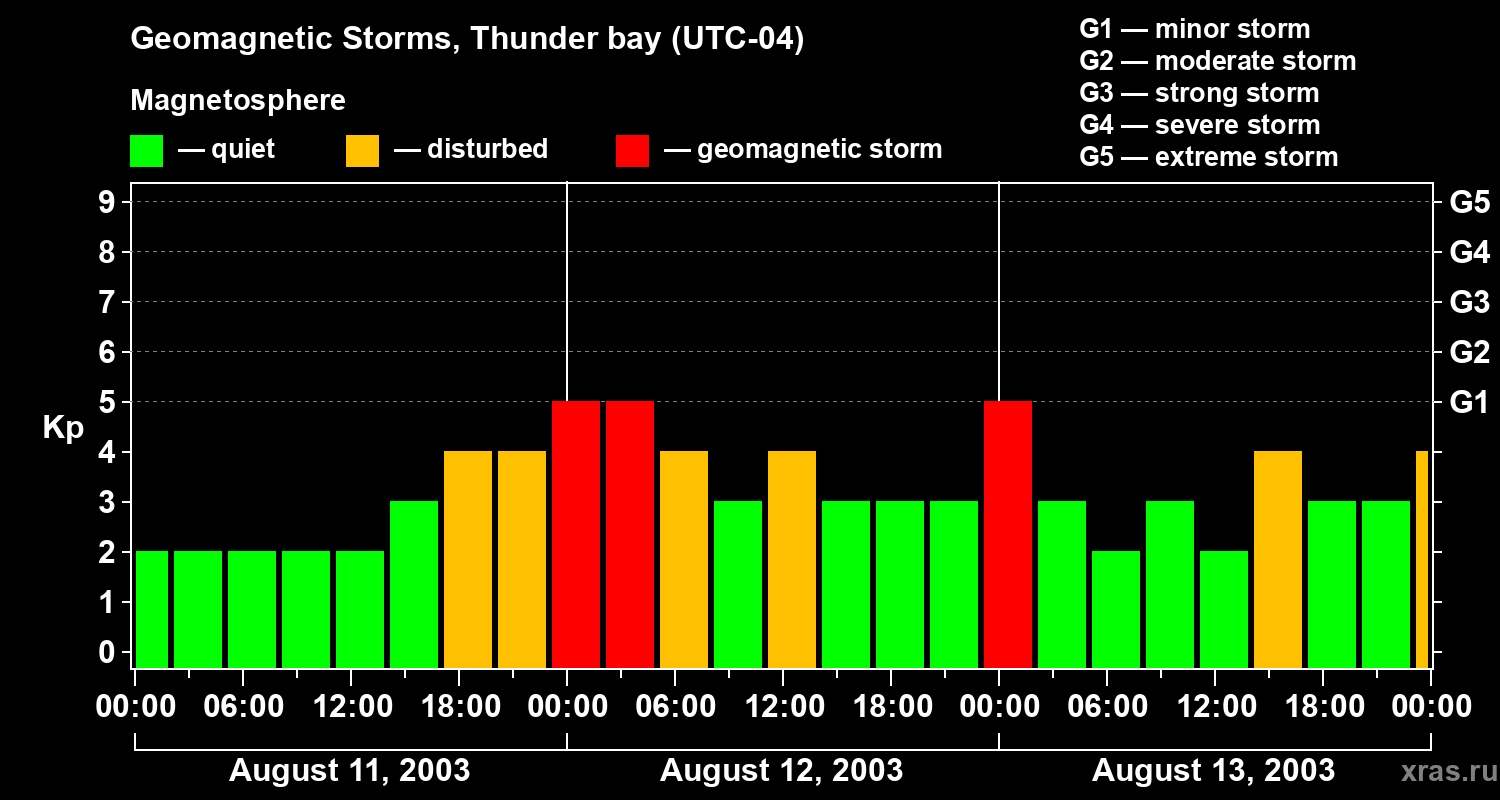 Geomagnetic Storms, Thunder bay (UTC-04)

Magnetosphere

— quiet — disturbed — geomagnetic storm

G1 — minor storm
G2 — moderate storm
G3 — strong storm
G4 — severe storm
G5 — extreme storm

Kp

9
8
7
6
5
4
3
2
1
0

G5
G4
G3
G2
G1

00:00 06:00 12:00 18:00 00:00 06:00 12:00 18:00 00:00 06:00 12:00 18:00 00:00

August 11, 2003
August 12, 2003
August 13, 2003

xras.ru